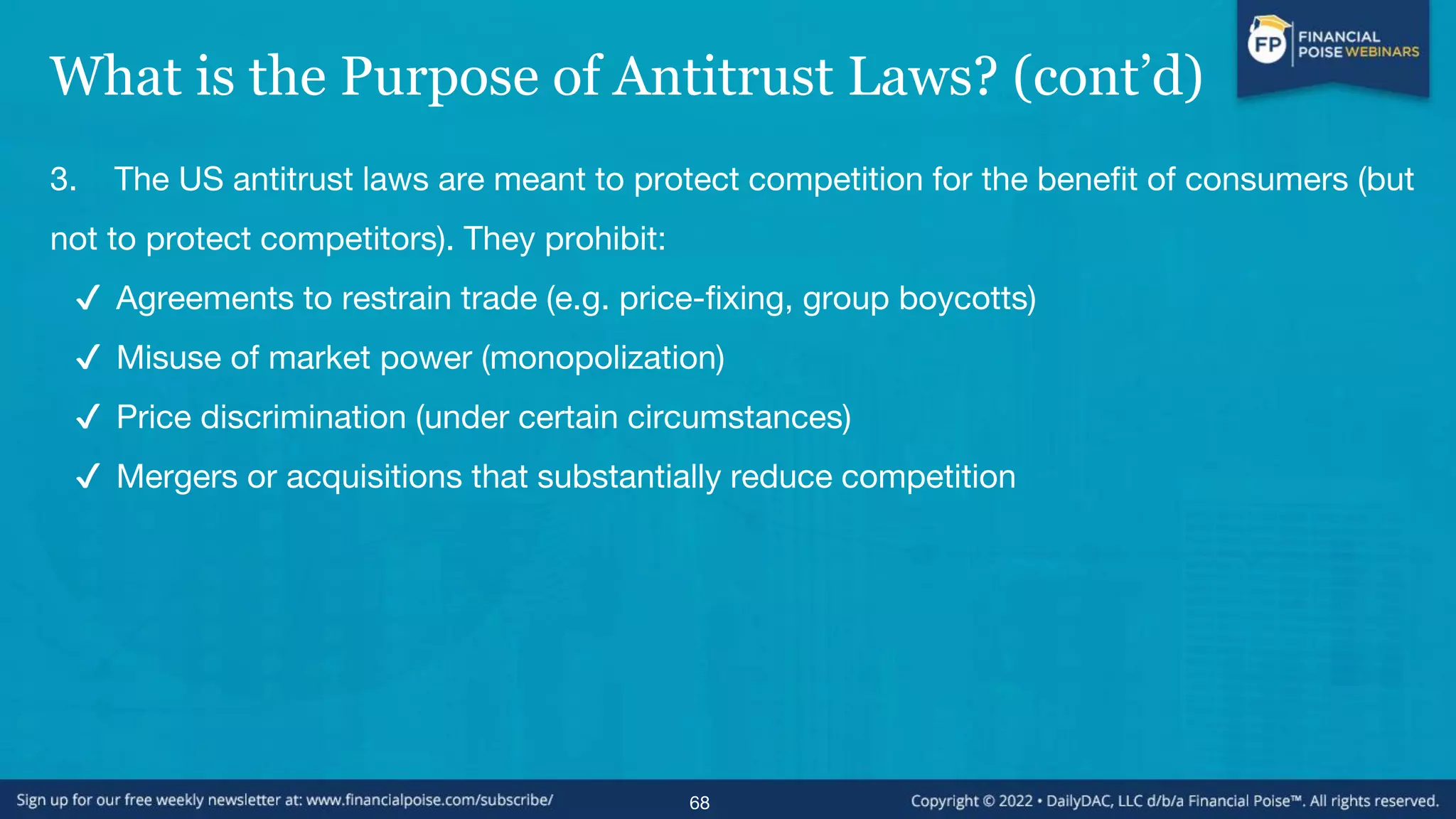 What is the Purpose of Antitrust Laws? (cont'd)

FP FINANCIAL POISE WEBINARS

3. The US antitrust laws are meant to protect competition for the benefit of consumers (but not to protect competitors). They prohibit:

✓ Agreements to restrain trade (e.g. price-fixing, group boycotts)

✓ Misuse of market power (monopolization)

✓ Price discrimination (under certain circumstances)

✓ Mergers or acquisitions that substantially reduce competition

Sign up for our free weekly newsletter at: www.financialpoise.com/subscribe/

68

Copyright © 2022 • DailyDAC, LLC d/b/a Financial Poise™. All rights reserved.